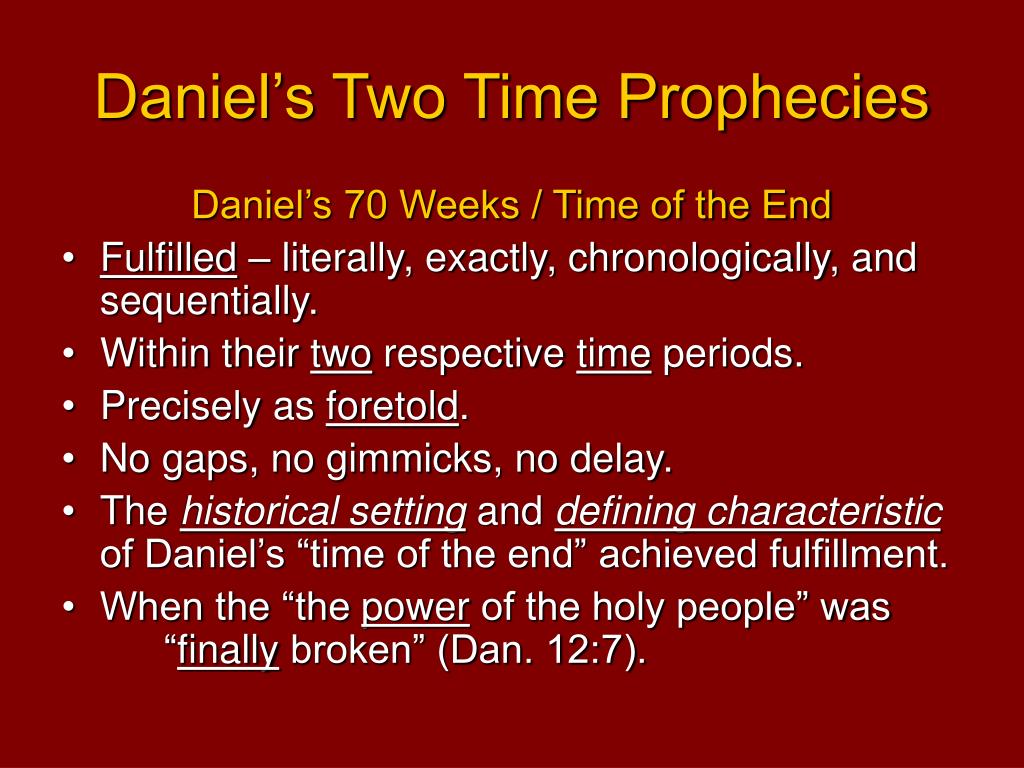 Daniel’s Two Time Prophecies

Daniel’s 70 Weeks / Time of the End

• Fulfilled – literally, exactly, chronologically, and sequentially.
• Within their two respective time periods.
• Precisely as foretold.
• No gaps, no gimmicks, no delay.
• The historical setting and defining characteristic of Daniel’s “time of the end” achieved fulfillment.
• When the “the power of the holy people” was “finally broken” (Dan. 12:7).